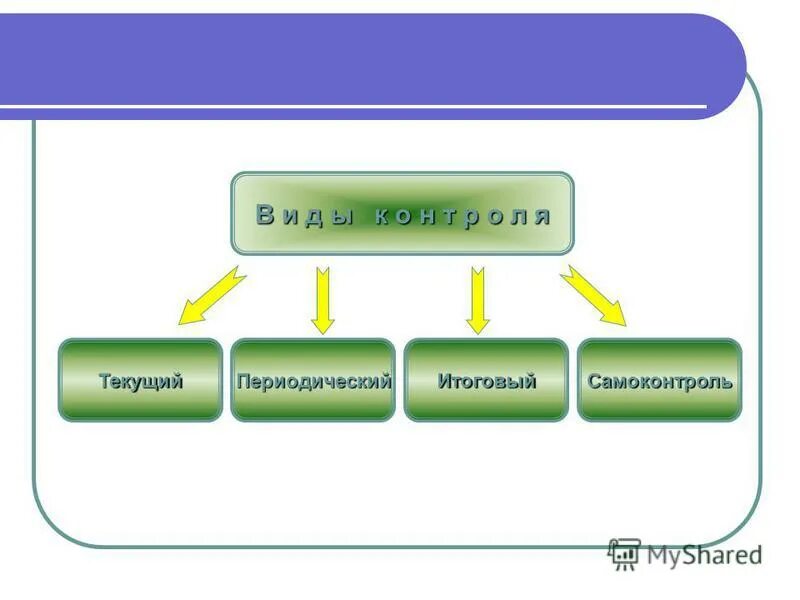 Виды контроля

Текущий

Периодический

Итоговый

Самоконтроль

MyShared